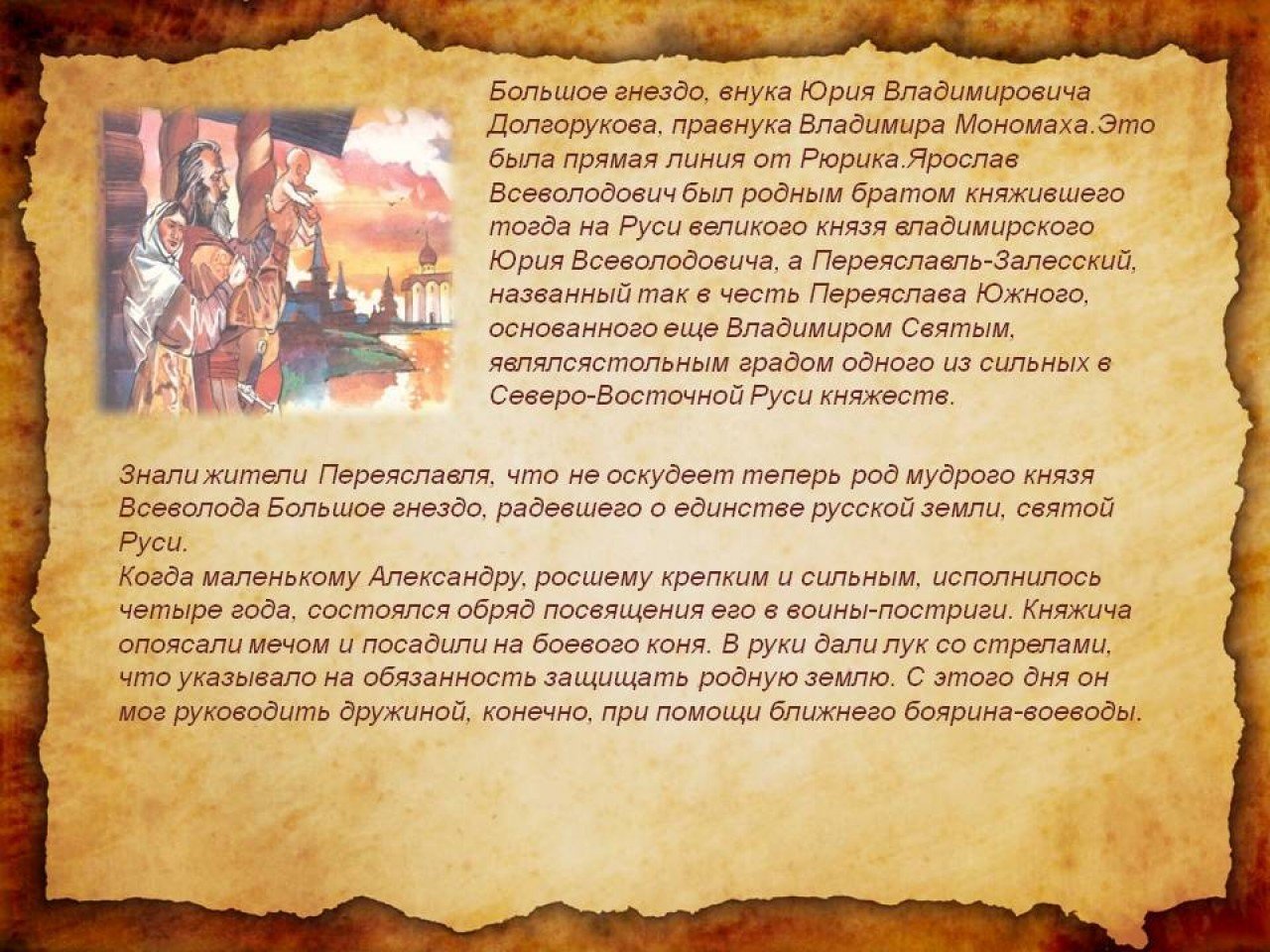 Большое гнездо, внука Юрия Владимировича Долгорукова, правнука Владимира Мономаха.Это была прямая линия от Рюрика.Ярослав Всеволодович был родным братом княжившего тогда на Руси великого князя владимирского Юрия Всеволодовича, а Переяславль-Залесский, названный так в честь Переяслава Южного, основанного еще Владимиром Святым, являлсястольным градом одного из сильных в Северо-Восточной Руси княжеств.

Знали жители Переяславля, что не оскудеет теперь род мудрого князя Всеволода Большое гнездо, радевшего о единстве русской земли, святой Руси.
Когда маленькому Александру, росшему крепким и сильным, исполнилось четыре года, состоялся обряд посвящения его в воины-постриги. Княжича опоясали мечом и посадили на боевого коня. В руки дали лук со стрелами, что указывало на обязанность защищать родную землю. С этого дня он мог руководить дружиной, конечно, при помощи ближнего боярина-воеводы.